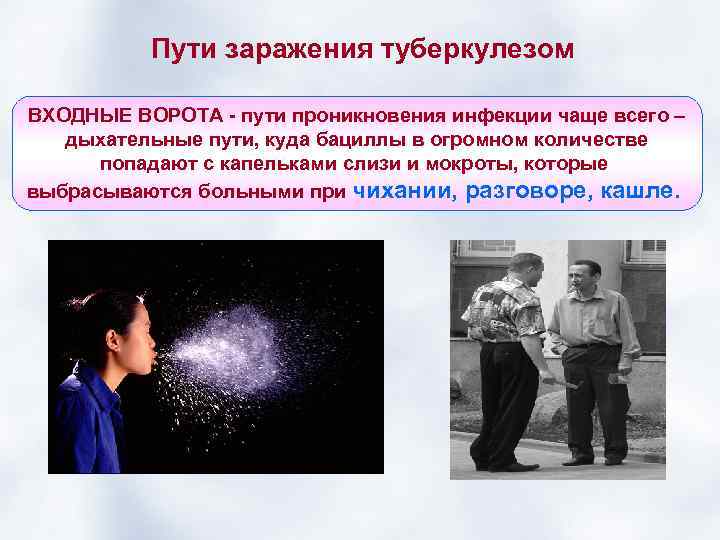 Пути заражения туберкулезом

ВХОДНЫЕ ВОРОТА - пути проникновения инфекции чаще всего – дыхательные пути, куда бациллы в огромном количестве попадают с капельками слизи и мокроты, которые выбрасываются больными при чихании, разговоре, кашле.